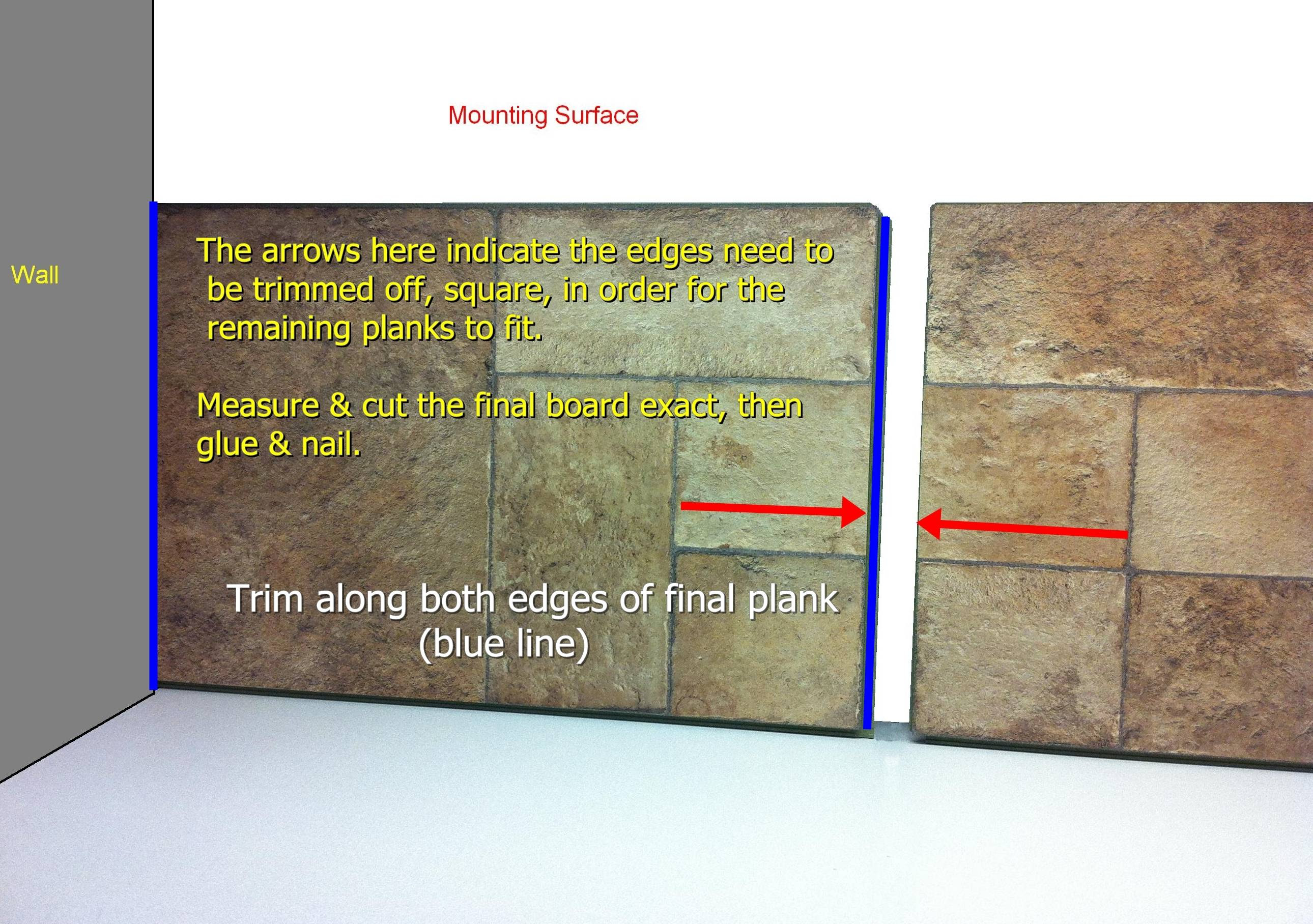 Mounting Surface

Wall

The arrows here indicate the edges need to be trimmed off, square, in order for the remaining planks to fit.

Measure & cut the final board exact, then glue & nail.

Trim along both edges of final plank (blue line)